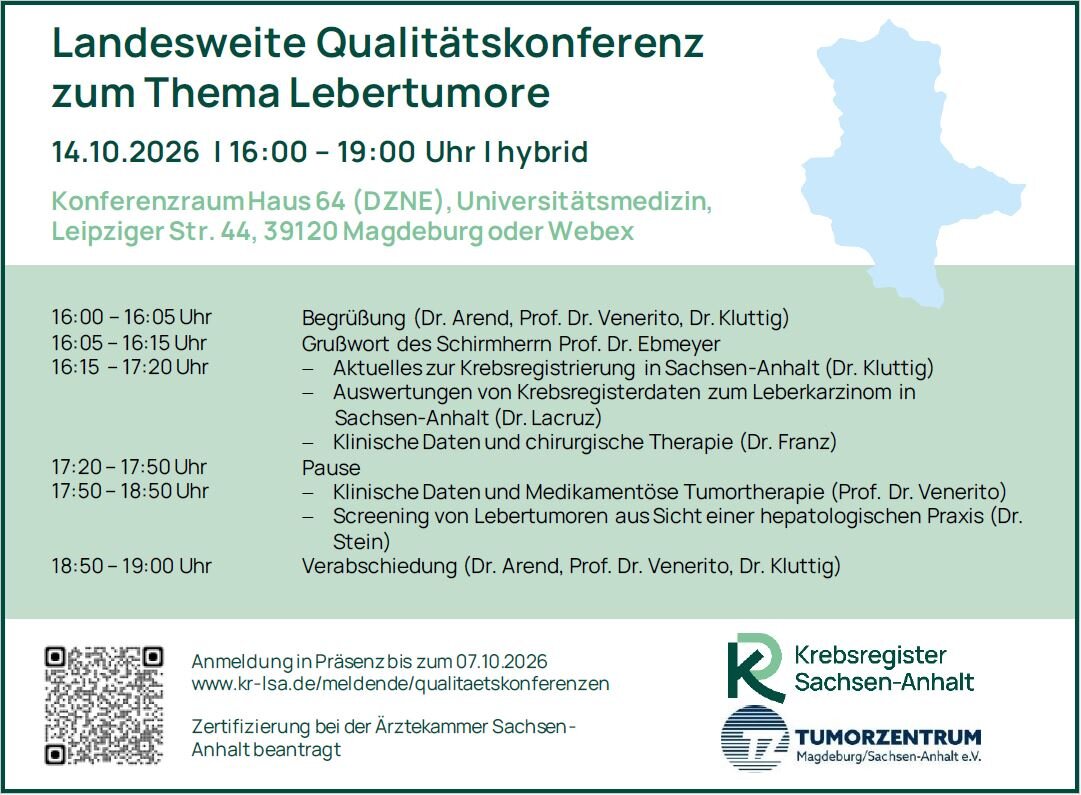 Landesweite Qualitätskonferenz zum Thema Lebertumore

14.10.2026 I 16:00 – 19:00 Uhr I hybrid

Konferenzraum Haus 64 (DZNE), Universitätsmedizin, Leipziger Str. 44, 39120 Magdeburg oder Webex

| | |
|---|---|
| 16:00 – 16:05 Uhr | Begrüßung (Dr. Arend, Prof. Dr. Venerito, Dr. Kluttig) |
| 16:05 – 16:15 Uhr | Grußwort des Schirmherrn Prof. Dr. Ebmeyer |
| 16:15 – 17:20 Uhr | – Aktuelles zur Krebsregistrierung in Sachsen-Anhalt (Dr. Kluttig) – Auswertungen von Krebsregisterdaten zum Leberkarzinom in Sachsen-Anhalt (Dr. Lacruz) – Klinische Daten und chirurgische Therapie (Dr. Franz) |
| 17:20 – 17:50 Uhr | Pause |
| 17:50 – 18:50 Uhr | – Klinische Daten und Medikamentöse Tumortherapie (Prof. Dr. Venerito) – Screening von Lebertumoren aus Sicht einer hepatologischen Praxis (Dr. Stein) |
| 18:50 – 19:00 Uhr | Verabschiedung (Dr. Arend, Prof. Dr. Venerito, Dr. Kluttig) |

Anmeldung in Präsenz bis zum 07.10.2026
www.kr-lsa.de/meldende/qualitaetskonferenzen

Zertifizierung bei der Ärztekammer Sachsen-Anhalt beantragt

Krebsregister Sachsen-Anhalt

TUMORZENTRUM
Magdeburg/Sachsen-Anhalt e.V.